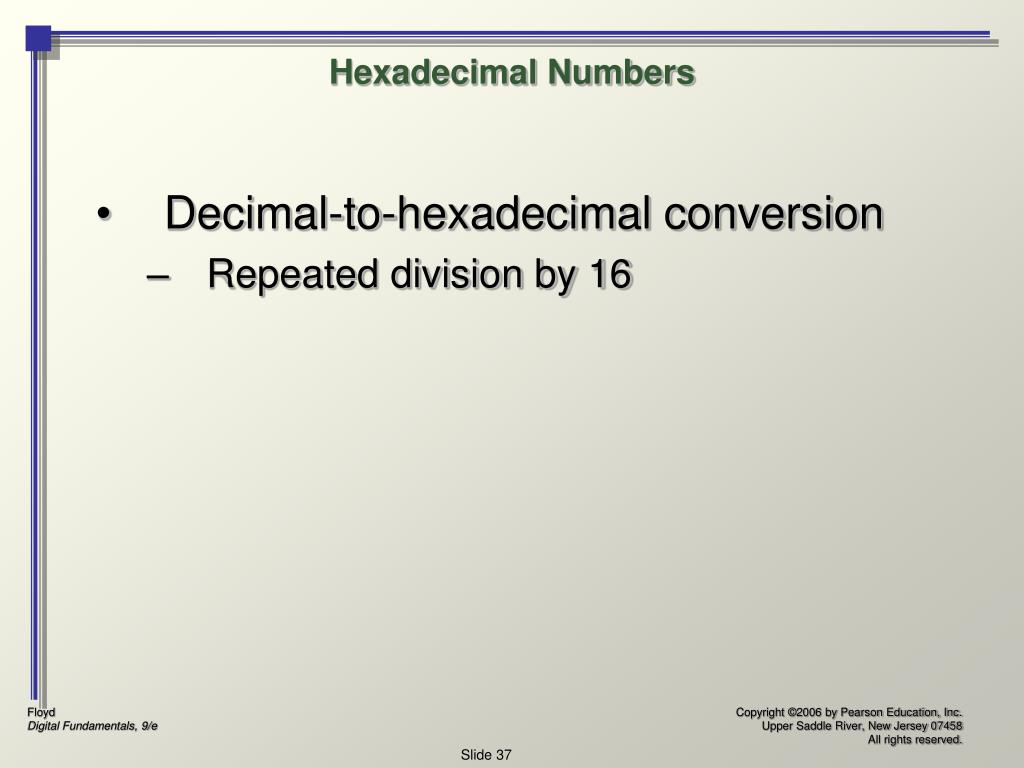 Hexadecimal Numbers

• Decimal-to-hexadecimal conversion
– Repeated division by 16

Floyd
Digital Fundamentals, 9/e

Copyright ©2006 by Pearson Education, Inc.
Upper Saddle River, New Jersey 07458
All rights reserved.

Slide 37